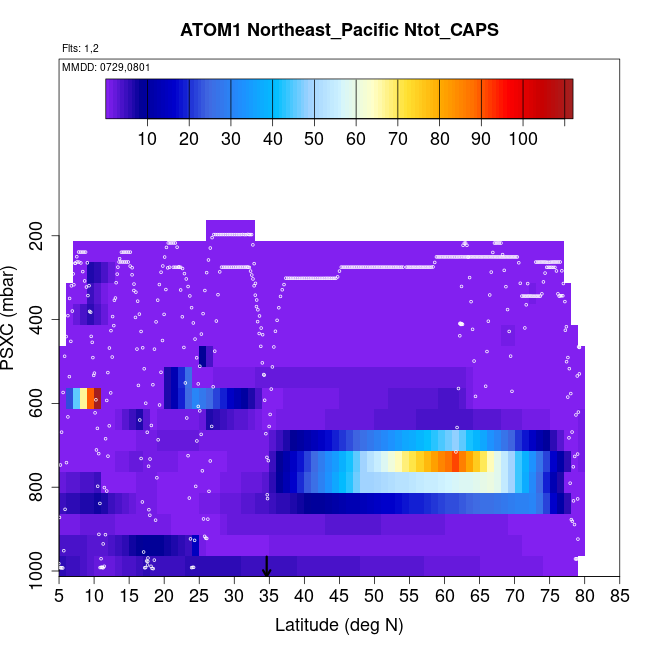 ATOM1 Northeast_Pacific Ntot_CAPS

Flts: 1,2

MMDD: 0729,0801

10 20 30 40 50 60 70 80 90 100

PSXC (mbar)

200
400
600
800
1000

5 10 15 20 25 30 35 40 45 50 55 60 65 70 75 80 85

Latitude (deg N)